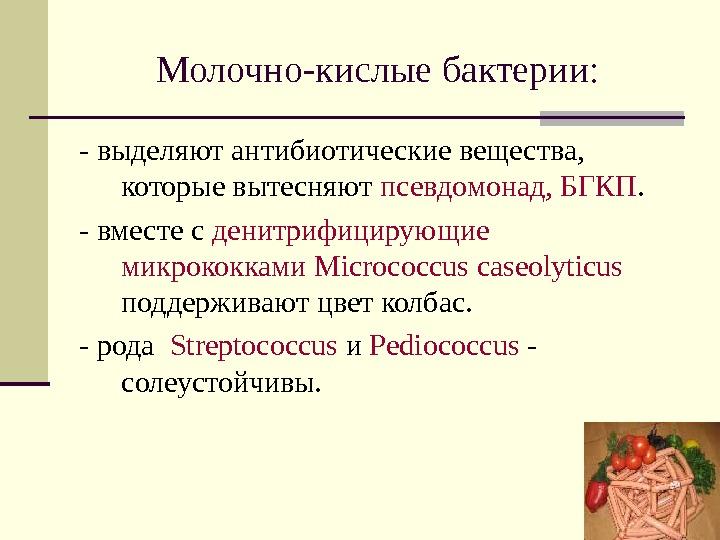 Молочно-кислые бактерии:

- выделяют антибиотические вещества, которые вытесняют псевдомонад, БГКП.

- вместе с денитрифицирующие микрококками Micrococcus caseolyticus поддерживают цвет колбас.

- рода Streptococcus и Pediococcus - солеустойчивы.